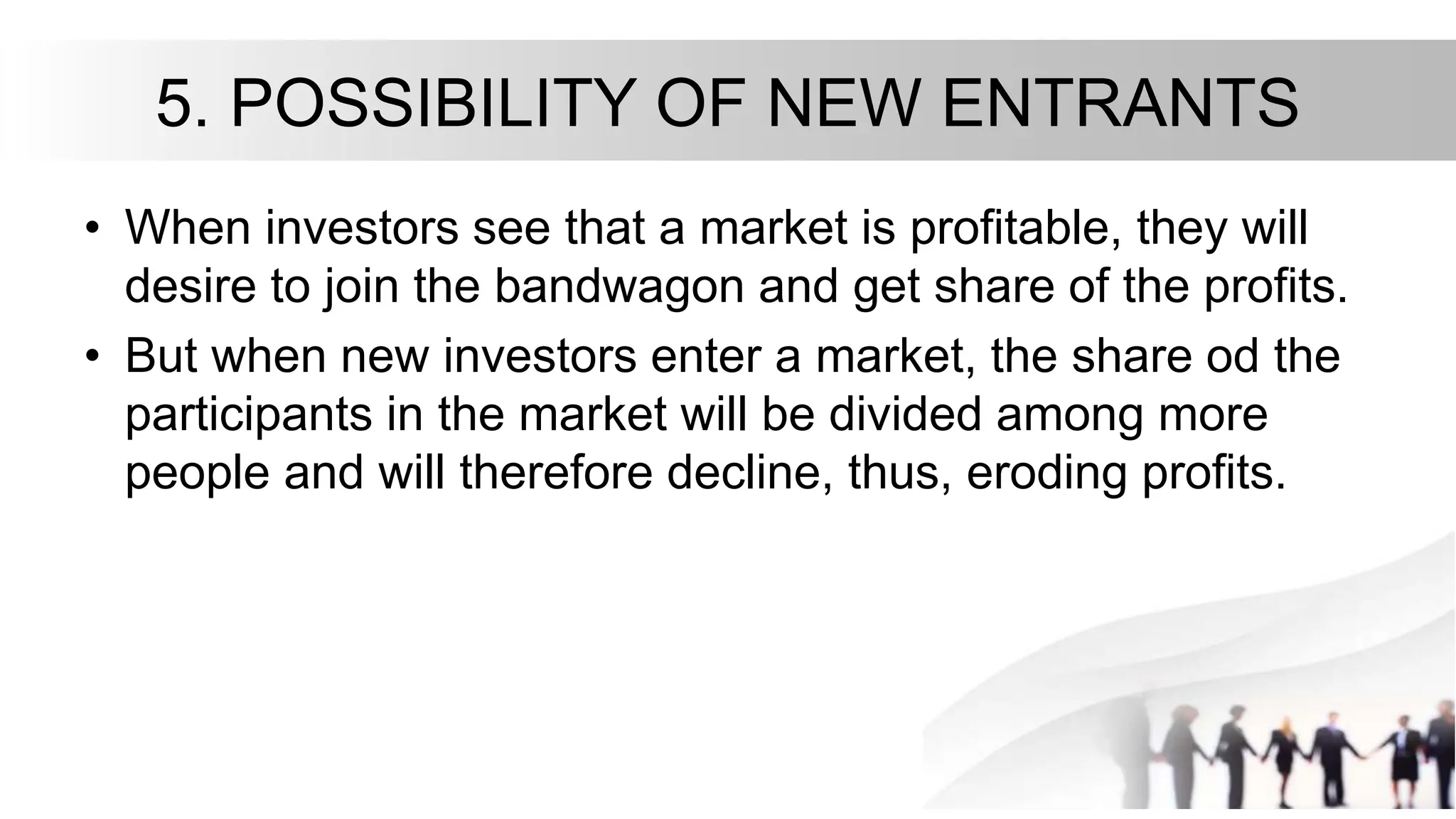 5. POSSIBILITY OF NEW ENTRANTS

• When investors see that a market is profitable, they will desire to join the bandwagon and get share of the profits.
• But when new investors enter a market, the share od the participants in the market will be divided among more people and will therefore decline, thus, eroding profits.